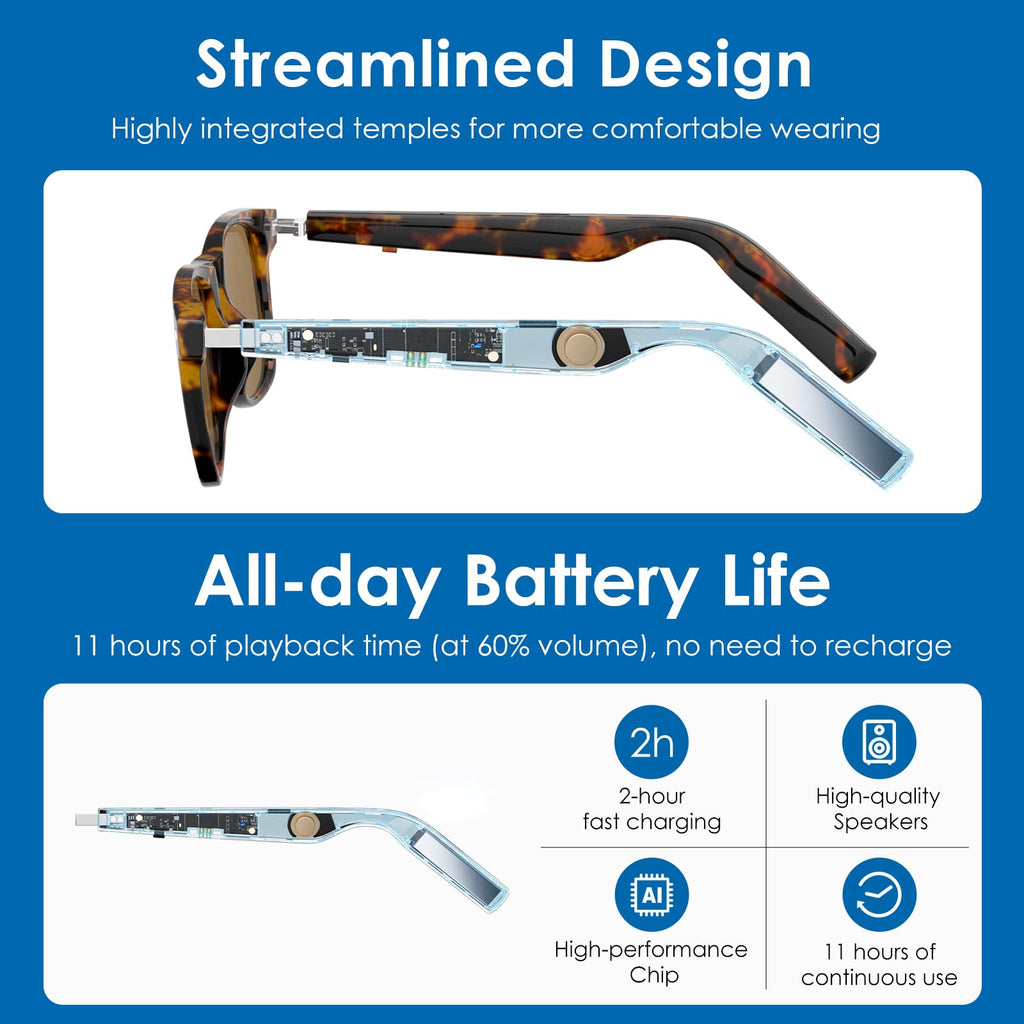 Streamlined Design

Highly integrated temples for more comfortable wearing

All-day Battery Life

11 hours of playback time (at 60% volume), no need to recharge

2h

2-hour fast charging

High-quality Speakers

AI

High-performance Chip

11 hours of continuous use